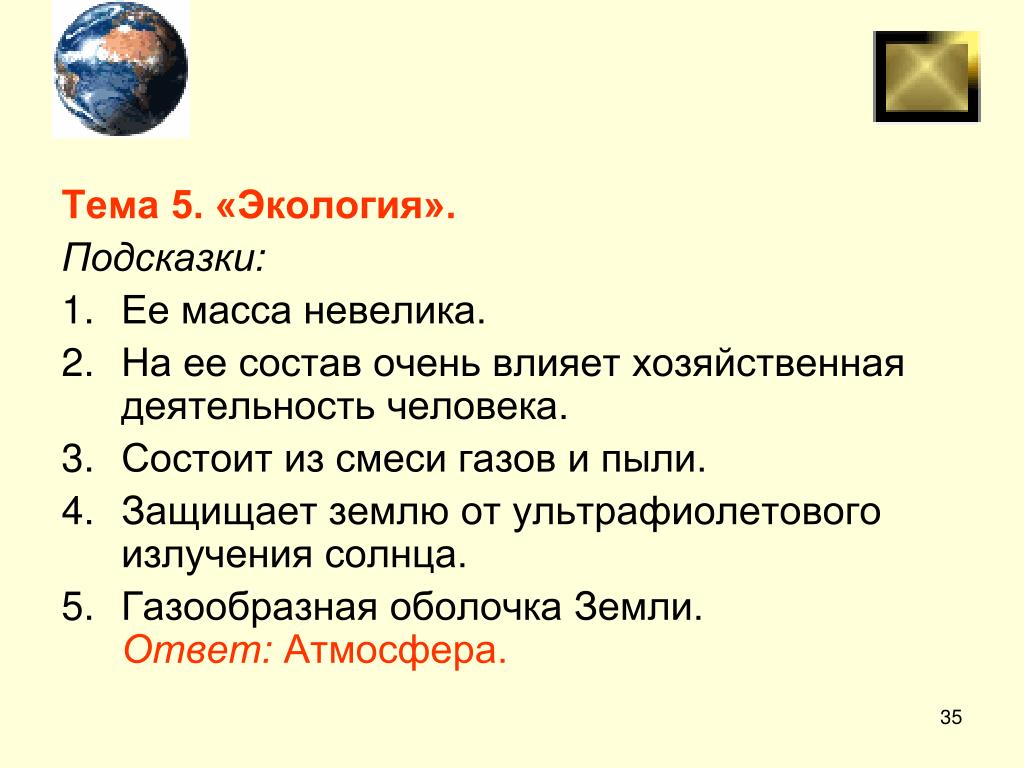 Тема 5. «Экология».

Подсказки:

1. Ее масса невелика.
2. На ее состав очень влияет хозяйственная деятельность человека.
3. Состоит из смеси газов и пыли.
4. Защищает землю от ультрафиолетового излучения солнца.
5. Газообразная оболочка Земли.
Ответ: Атмосфера.

35